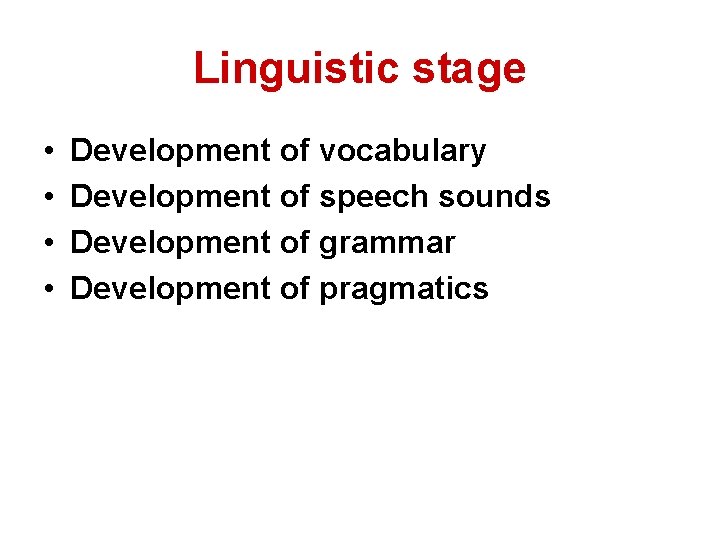 Linguistic stage

• Development of vocabulary
• Development of speech sounds
• Development of grammar
• Development of pragmatics